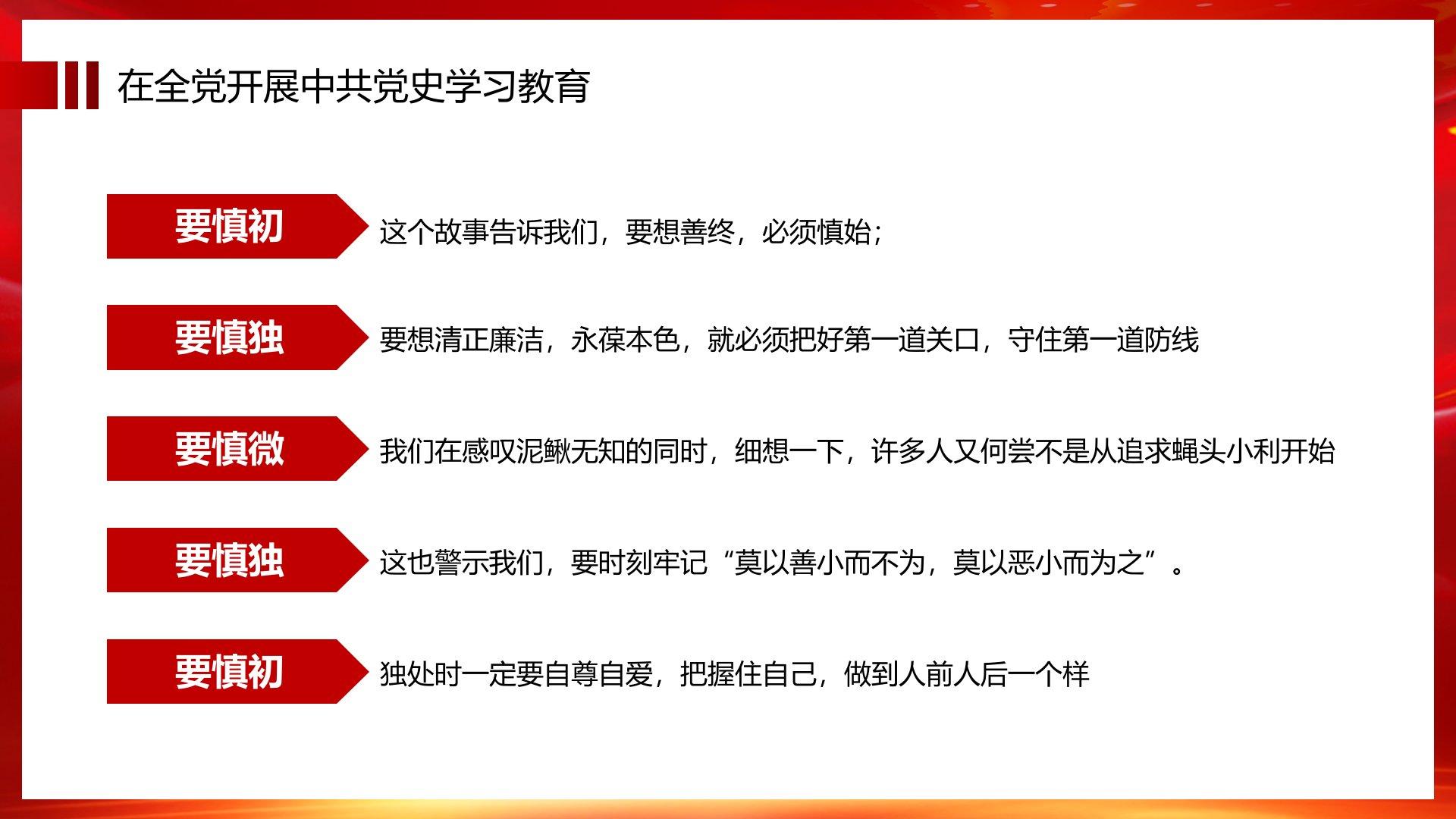 在全党开展中共党史学习教育

要慎初

这个故事告诉我们，要想善终，必须慎始；

要慎独

要想清正廉洁，永葆本色，就必须把好第一道关口，守住第一道防线

要慎微

我们在感叹泥鳅无知的同时，细想一下，许多人又何尝不是从追求蝇头小利开始

要慎独

这也警示我们，要时刻牢记“莫以善小而不为，莫以恶小而为之”。

要慎初

独处时一定要自尊自爱，把握住自己，做到人前人后一个样